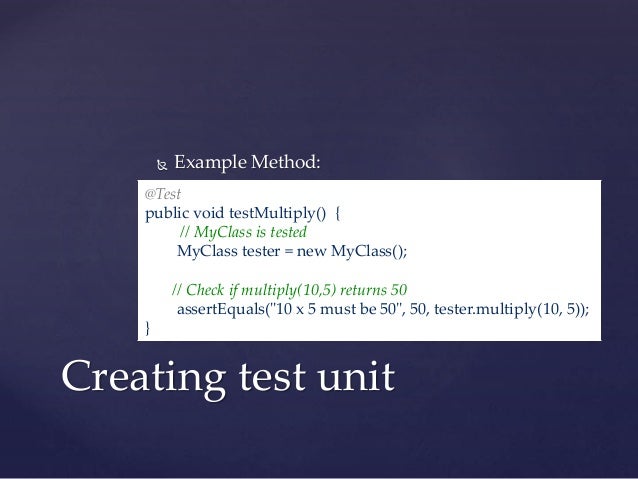 Example Method:

@Test
public void testMultiply() {
// MyClass is tested
MyClass tester = new MyClass();

// Check if multiply(10,5) returns 50
assertEquals("10 x 5 must be 50", 50, tester.multiply(10, 5));
}

Creating test unit